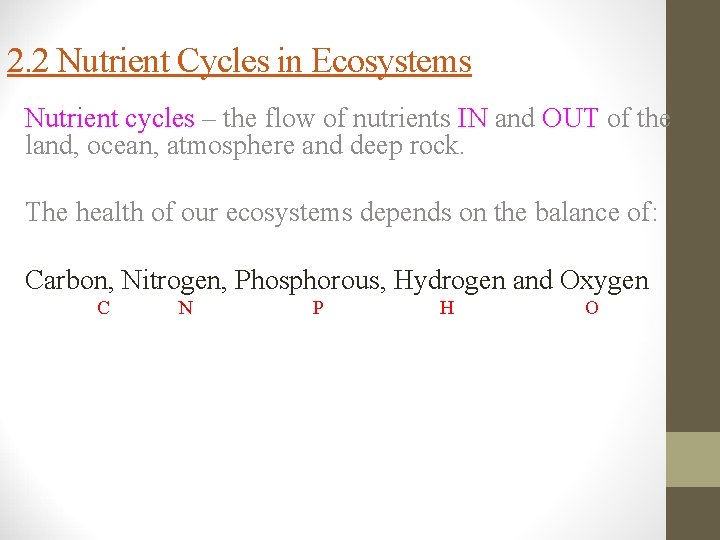 2.2 Nutrient Cycles in Ecosystems

Nutrient cycles – the flow of nutrients IN and OUT of the land, ocean, atmosphere and deep rock.

The health of our ecosystems depends on the balance of:

Carbon, Nitrogen, Phosphorous, Hydrogen and Oxygen
C N P H O